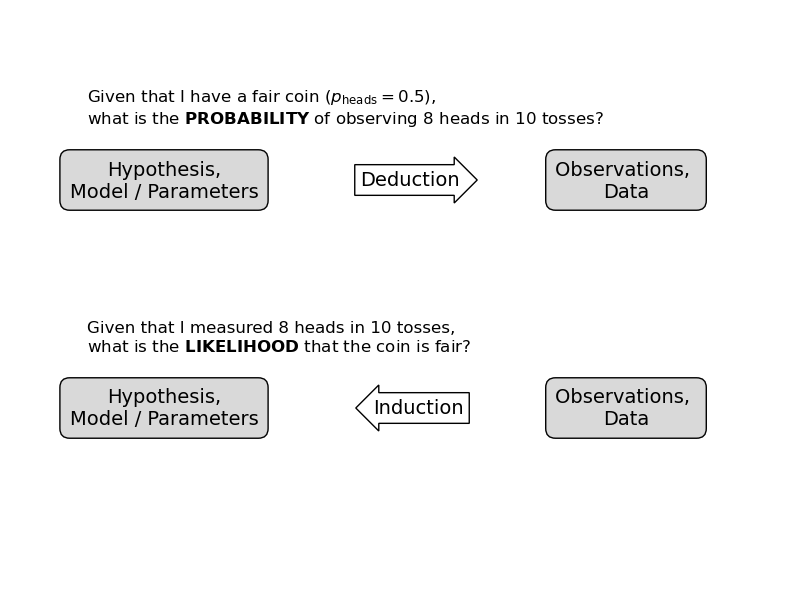 Given that I have a fair coin ($p_{\text{heads}} = 0.5$),
what is the **PROBABILITY** of observing 8 heads in 10 tosses?

Hypothesis,
Model / Parameters

Deduction

Observations,
Data

Given that I measured 8 heads in 10 tosses,
what is the **LIKELIHOOD** that the coin is fair?

Hypothesis,
Model / Parameters

Induction

Observations,
Data